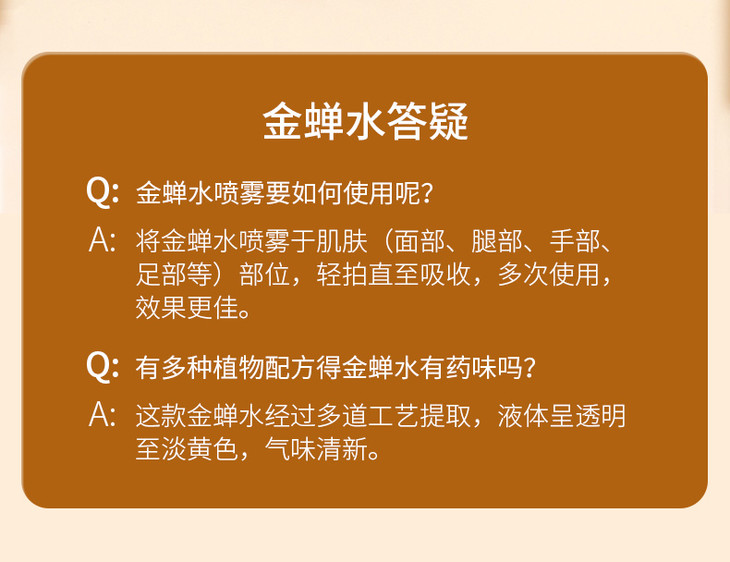 金蝉水答疑

Q: 金蝉水喷雾要如何使用呢?

A: 将金蝉水喷雾于肌肤（面部、腿部、手部、足部等）部位，轻拍直至吸收，多次使用，效果更佳。

Q: 有多种植物配方得金蝉水有药味吗?

A: 这款金蝉水经过多道工艺提取，液体呈透明至淡黄色，气味清新。